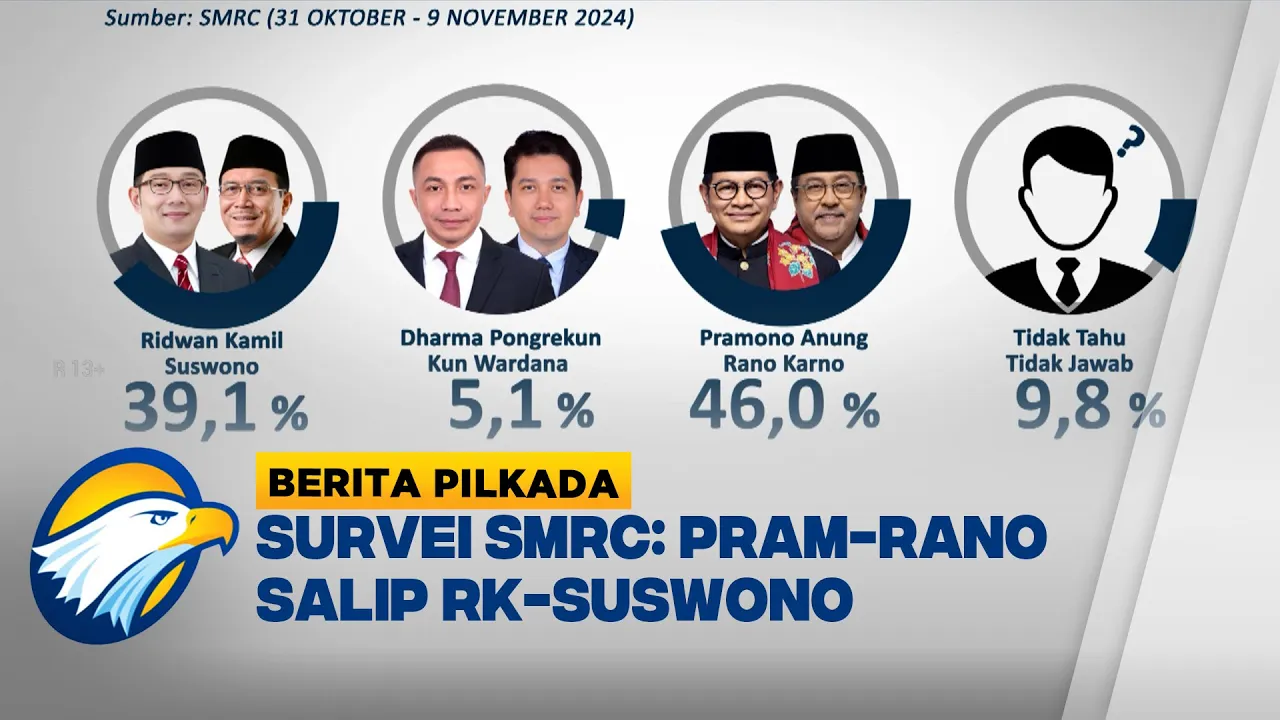 Sumber: SMRC (31 OKTOBER - 9 NOVEMBER 2024)

Ridwan Kamil
Suswono
39,1 %

Dharma Pongrekun
Kun Wardana
5,1 %

Pramono Anung
Rano Karno
46,0 %

Tidak Tahu
Tidak Jawab
9,8 %

R 13+

BERITA PILKADA

SURVEI SMRC: PRAM-RANO SALIP RK-SUSWONO